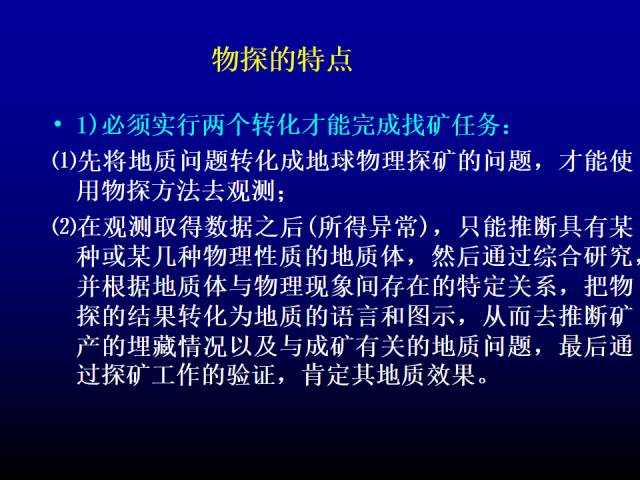 物探的特点

• 1)必须实行两个转化才能完成找矿任务：

⑴先将地质问题转化成地球物理探矿的问题，才能使用物探方法去观测；

⑵在观测取得数据之后(所得异常)，只能推断具有某种或某几种物理性质的地质体，然后通过综合研究，并根据地质体与物理现象间存在的特定关系，把物探的结果转化为地质的语言和图示，从而去推断矿产的埋藏情况以及与成矿有关的地质问题，最后通过探矿工作的验证，肯定其地质效果。